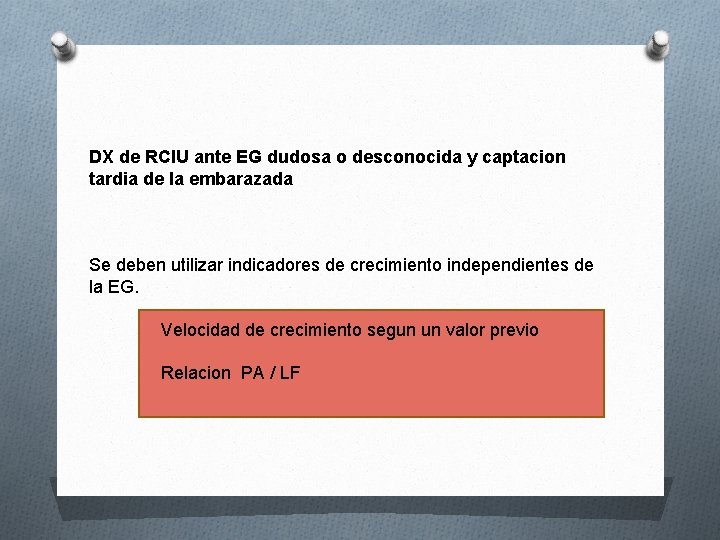 DX de RCIU ante EG dudosa o desconocida y captacion tardia de la embarazada

Se deben utilizar indicadores de crecimiento independientes de la EG.

Velocidad de crecimiento segun un valor previo

Relacion PA / LF